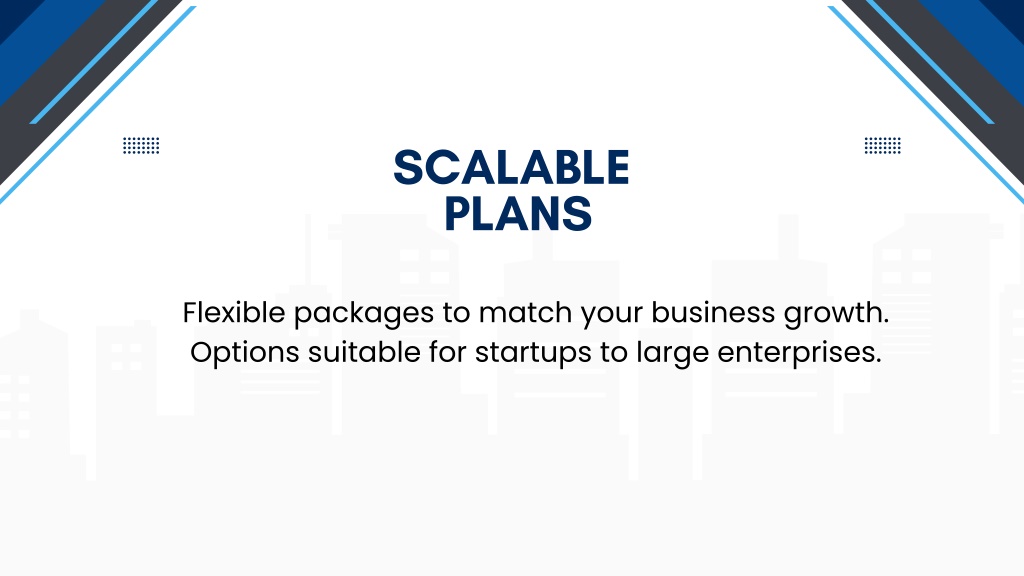 SCALABLE PLANS

Flexible packages to match your business growth. Options suitable for startups to large enterprises.